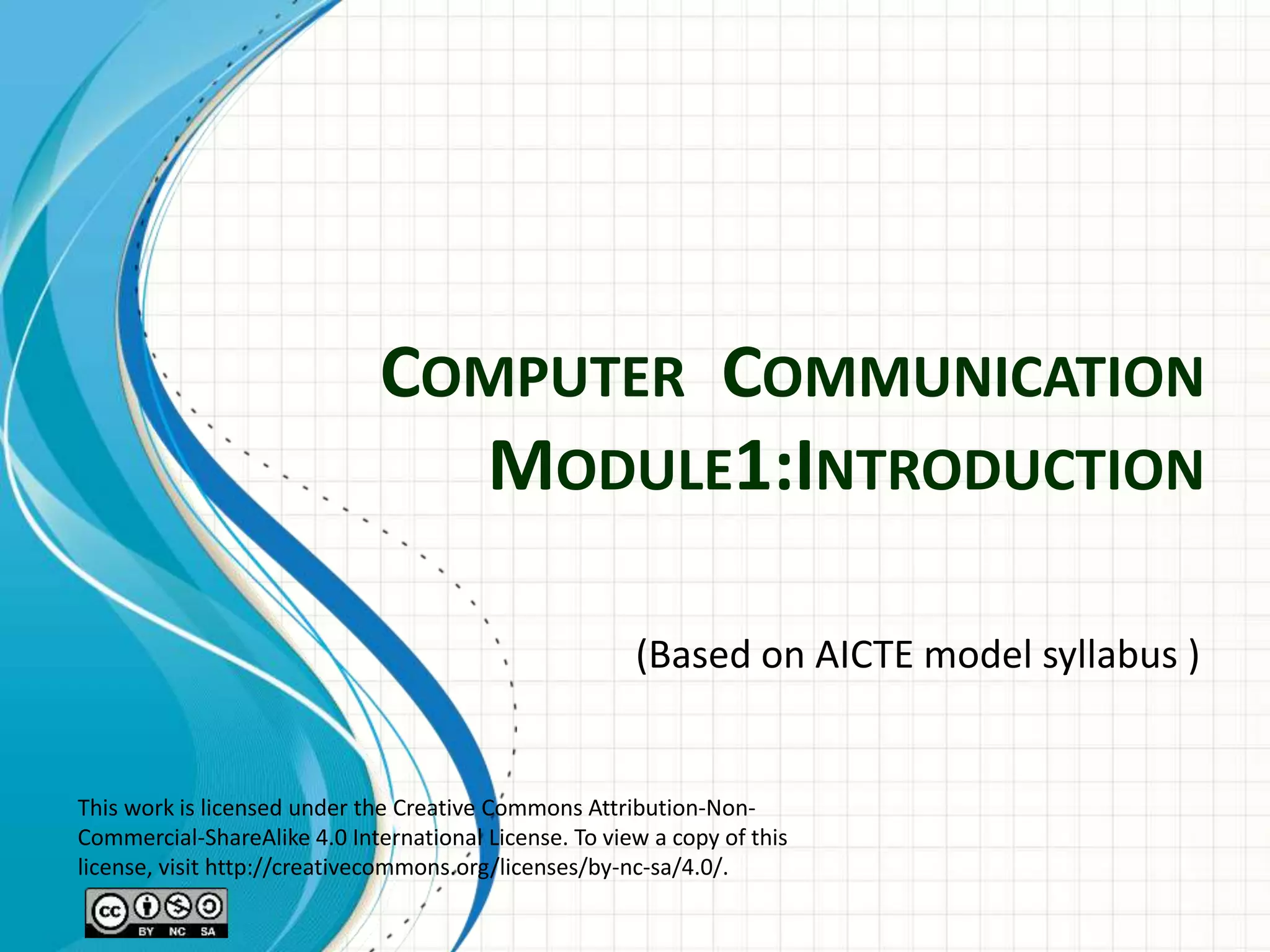 COMPUTER COMMUNICATION
MODULE1:INTRODUCTION

(Based on AICTE model syllabus )

This work is licensed under the Creative Commons Attribution-Non-Commercial-ShareAlike 4.0 International License. To view a copy of this license, visit http://creativecommons.org/licenses/by-nc-sa/4.0/.

cc BY NC SA